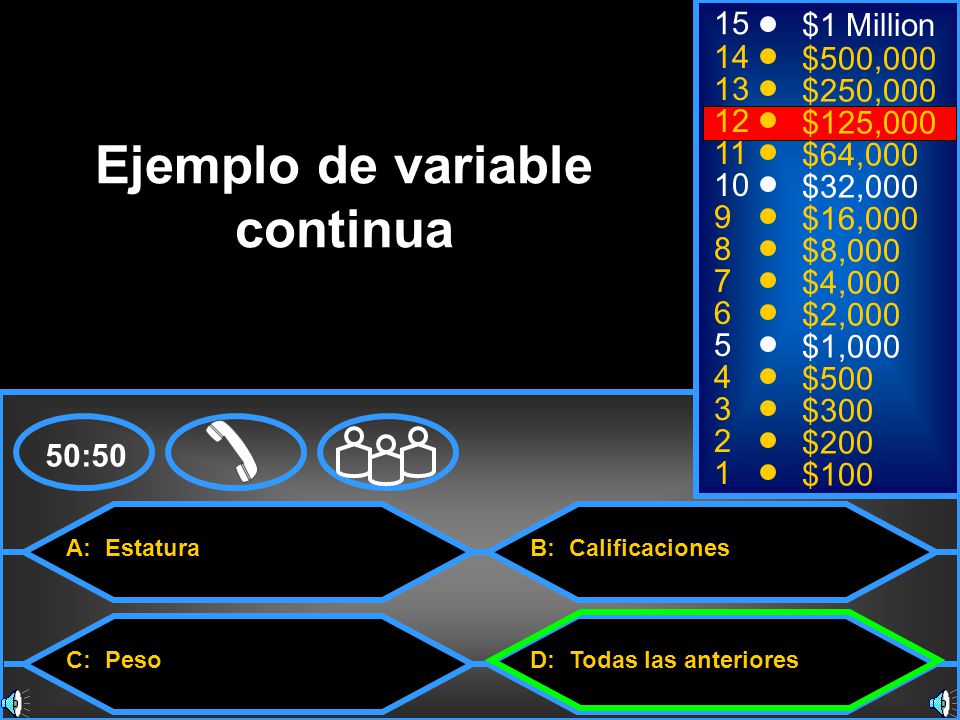 Ejemplo de variable continua

15 $1 Million
14 $500,000
13 $250,000
12 $125,000
11 $64,000
10 $32,000
9 $16,000
8 $8,000
7 $4,000
6 $2,000
5 $1,000
4 $500
3 $300
2 $200
1 $100

50:50

A: Estatura
B: Calificaciones
C: Peso
D: Todas las anteriores